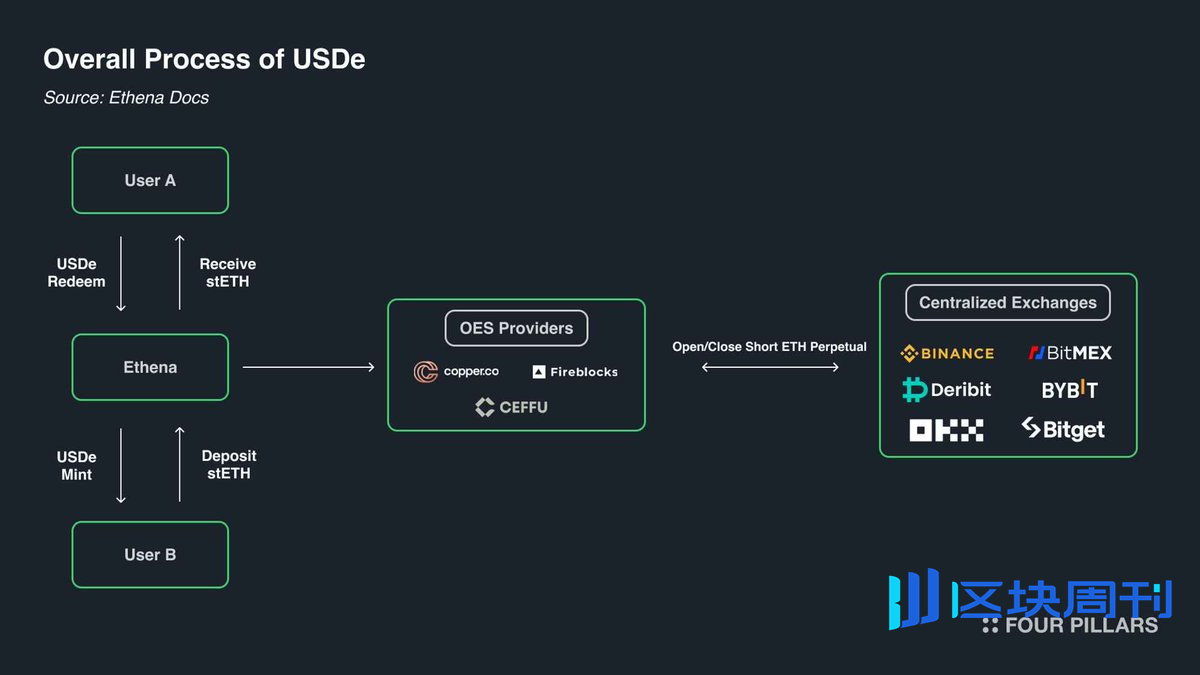 Overall Process of USDe

Source: Ethena Docs

User A

USDe Redeem

Receive stETH

Ethena

USDe Mint

Deposit stETH

User B

OES Providers

copper.co

Fireblocks

CEFFU

Open/Close Short ETH Perpetual

Centralized Exchanges

BINANCE

BitMEX

Deribit

BYBIT

OKX

Bitget

区块周刊

FOUR PILLARS